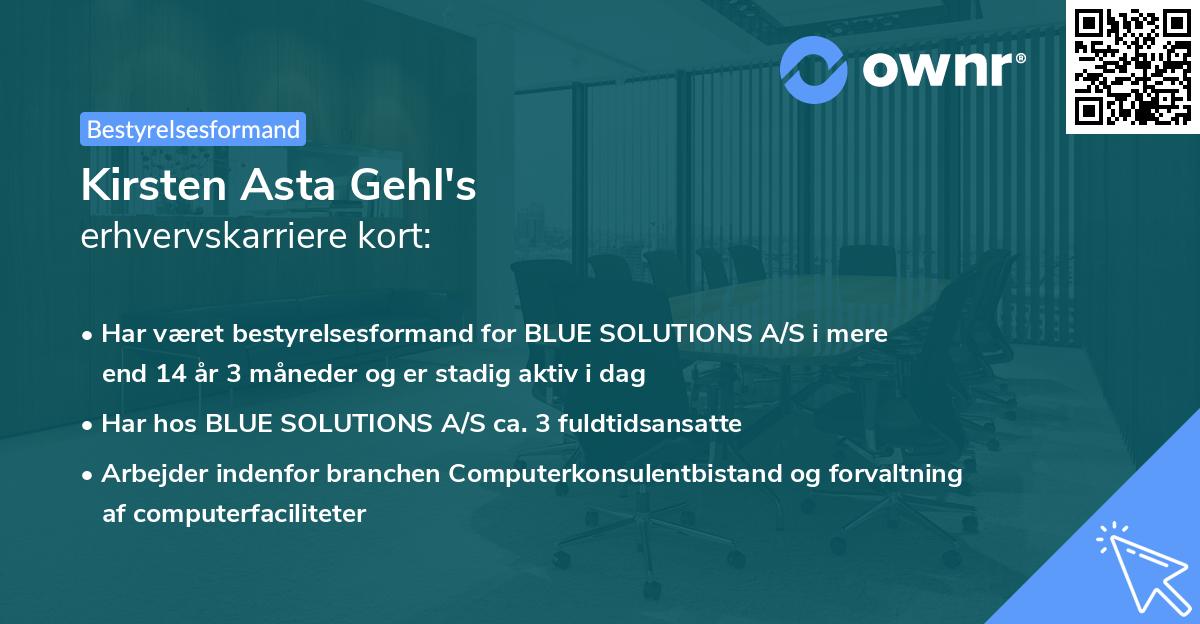 ownr®

Bestyrelsesformand

Kirsten Asta Gehl's
erhvervskarriere kort:

• Har været bestyrelsesformand for BLUE SOLUTIONS A/S i mere end 14 år 3 måneder og er stadig aktiv i dag

• Har hos BLUE SOLUTIONS A/S ca. 3 fuldtidsansatte

• Arbejder indenfor branchen Computerkonsulentbistand og forvaltning af computerfaciliteter